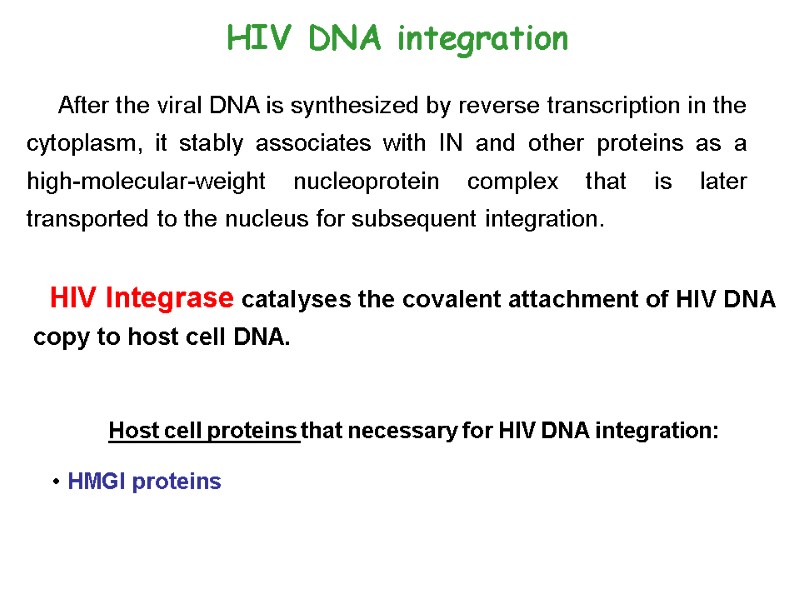 HIV DNA integration

After the viral DNA is synthesized by reverse transcription in the cytoplasm, it stably associates with IN and other proteins as a high-molecular-weight nucleoprotein complex that is later transported to the nucleus for subsequent integration.

HIV Integrase catalyses the covalent attachment of HIV DNA copy to host cell DNA.

Host cell proteins that necessary for HIV DNA integration:

• HMGI proteins